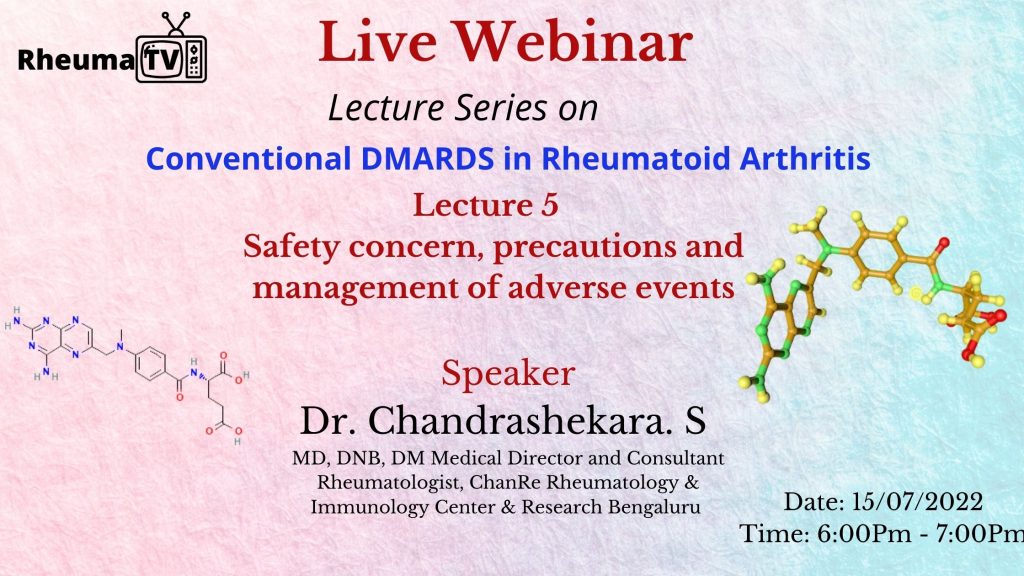 Rheuma TV

Live Webinar

Lecture Series on

Conventional DMARDS in Rheumatoid Arthritis

Lecture 5

Safety concern, precautions and management of adverse events

Speaker

Dr. Chandrashekara. S

MD, DNB, DM Medical Director and Consultant Rheumatologist, ChanRe Rheumatology & Immunology Center & Research Bengaluru

Date: 15/07/2022

Time: 6:00Pm - 7:00Pm